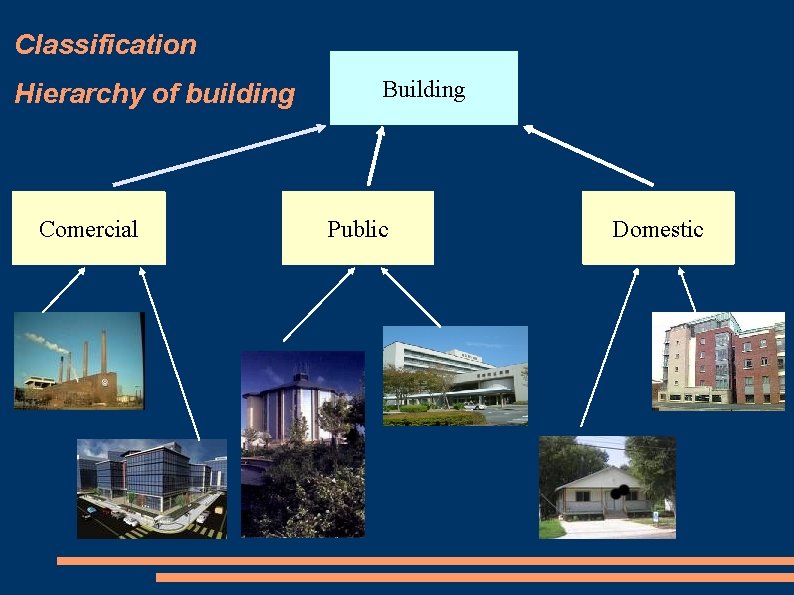 Classification

Hierarchy of building

Building

Comercial

Public

Domestic